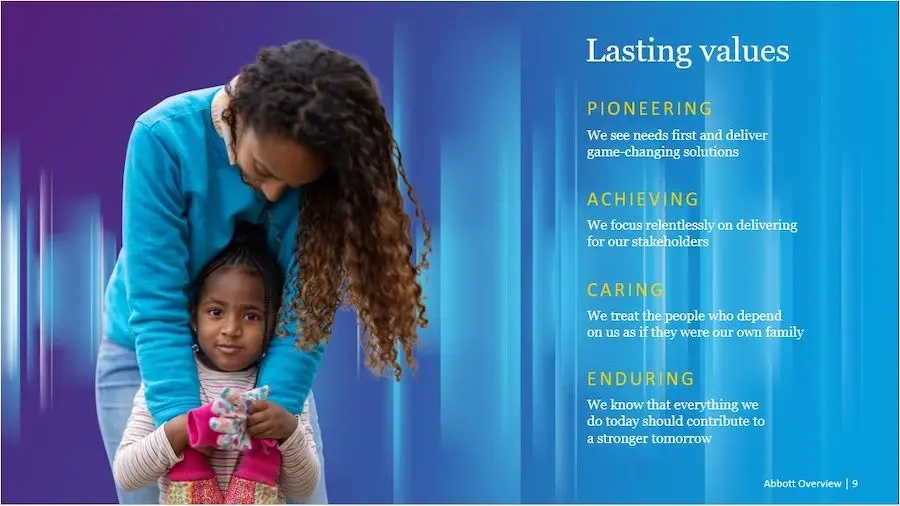 Lasting values

PIONEERING
We see needs first and deliver game-changing solutions

ACHIEVING
We focus relentlessly on delivering for our stakeholders

CARING
We treat the people who depend on us as if they were our own family

ENDURING
We know that everything we do today should contribute to a stronger tomorrow

Abbott Overview | 9